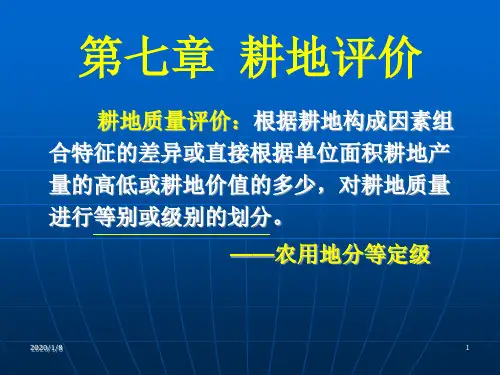 第七章 耕地评价

耕地质量评价：根据耕地构成因素组合特征的差异或直接根据单位面积耕地产量的高低或耕地价值的多少，对耕地质量进行等别或级别的划分。

——农用地分等定级

2020/1/8

1